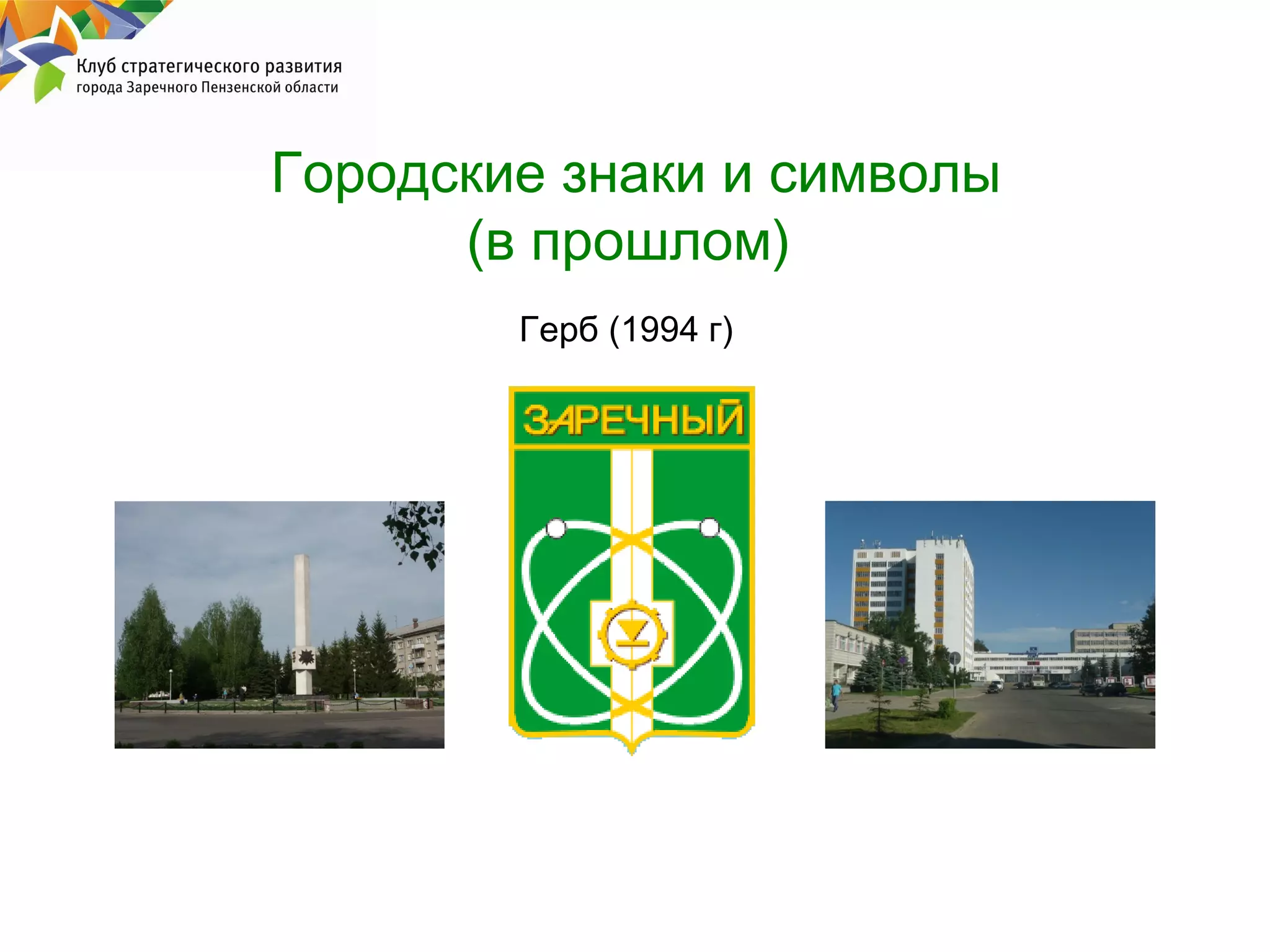 Клуб стратегического развития
города Заречного Пензенской области

Городские знаки и символы
(в прошлом)

Герб (1994 г)

ЗАРЕЧНЫЙ